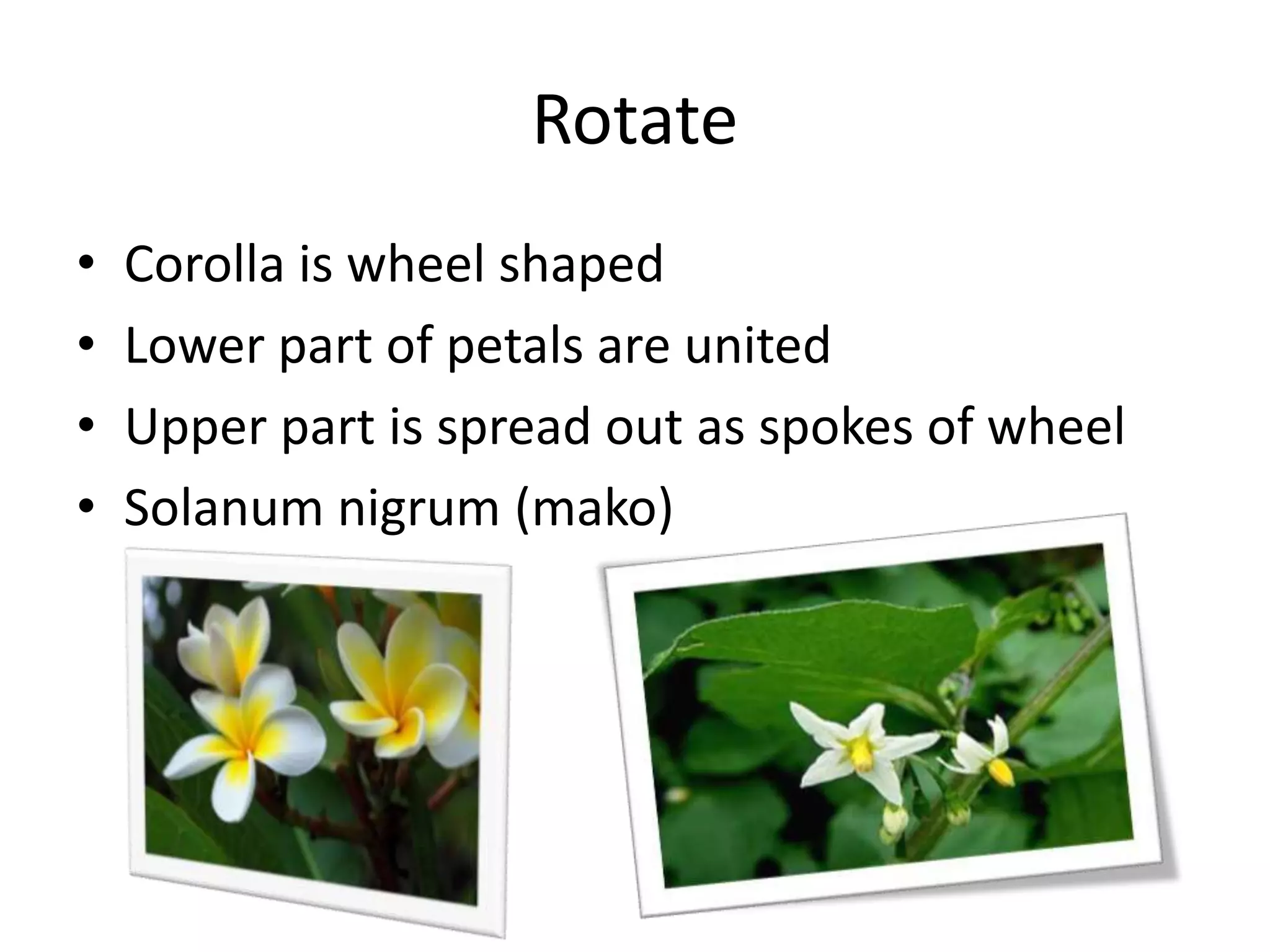 Rotate

• Corolla is wheel shaped
• Lower part of petals are united
• Upper part is spread out as spokes of wheel
• Solanum nigrum (mako)